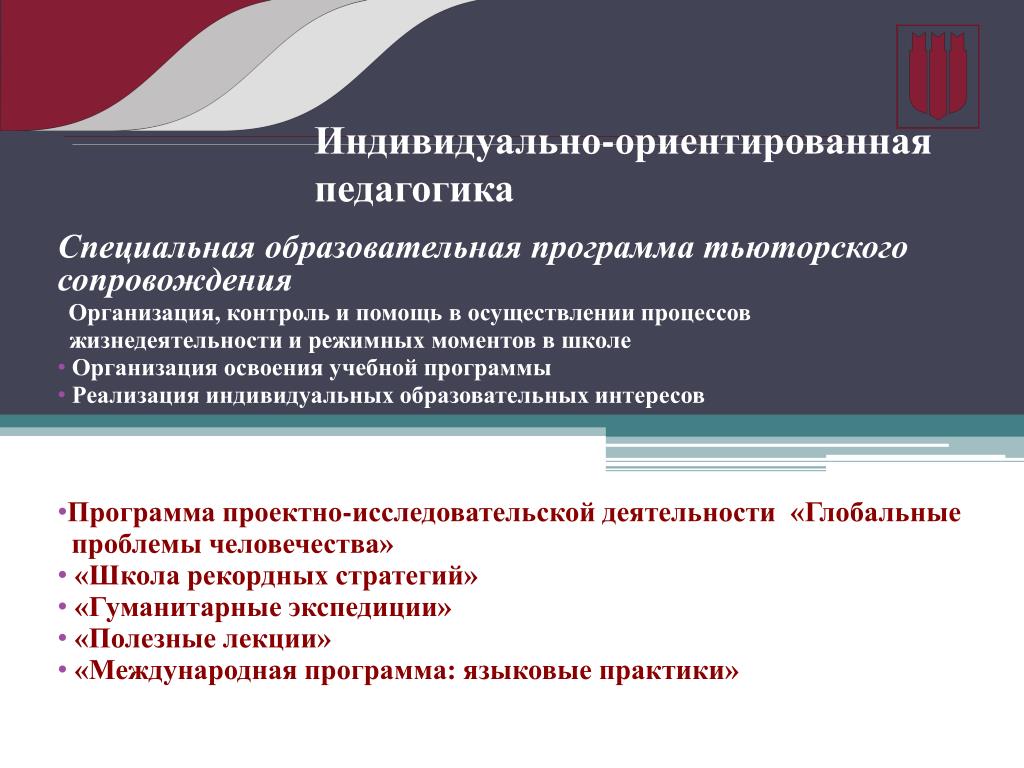 Индивидуально-ориентированная педагогика

Специальная образовательная программа тьюторского сопровождения

Организация, контроль и помощь в осуществлении процессов жизнедеятельности и режимных моментов в школе
• Организация освоения учебной программы
• Реализация индивидуальных образовательных интересов

•Программа проектно-исследовательской деятельности «Глобальные проблемы человечества»
• «Школа рекордных стратегий»
• «Гуманитарные экспедиции»
• «Полезные лекции»
• «Международная программа: языковые практики»